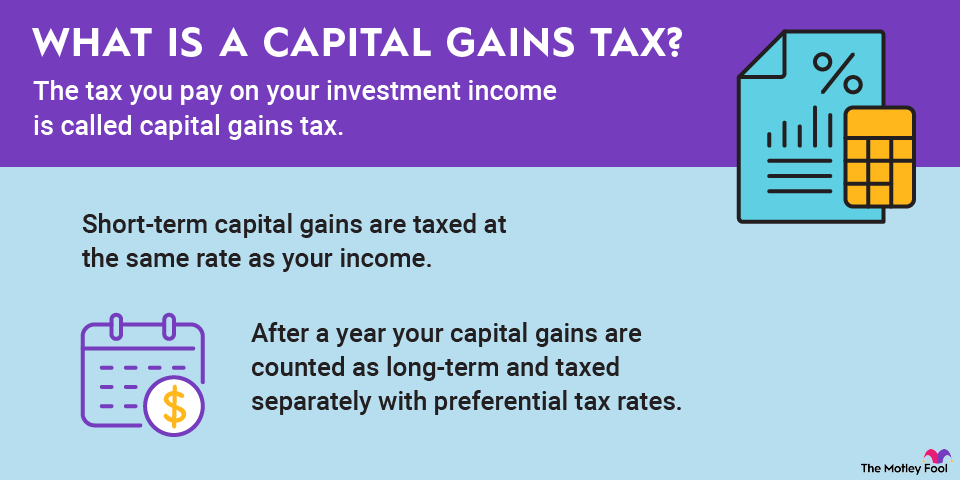 WHAT IS A CAPITAL GAINS TAX?

The tax you pay on your investment income is called capital gains tax.

%

Short-term capital gains are taxed at the same rate as your income.

$

After a year your capital gains are counted as long-term and taxed separately with preferential tax rates.

The Motley Fool